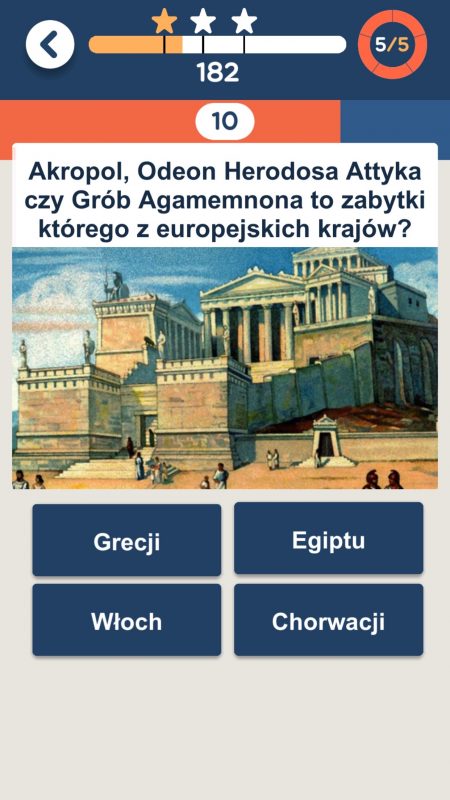 5/5

182

10

Akropol, Odeon Herodosa Attyka czy Grób Agamemnona to zabytki którego z europejskich krajów?

Grecji

Egiptu

Włoch

Chorwacji